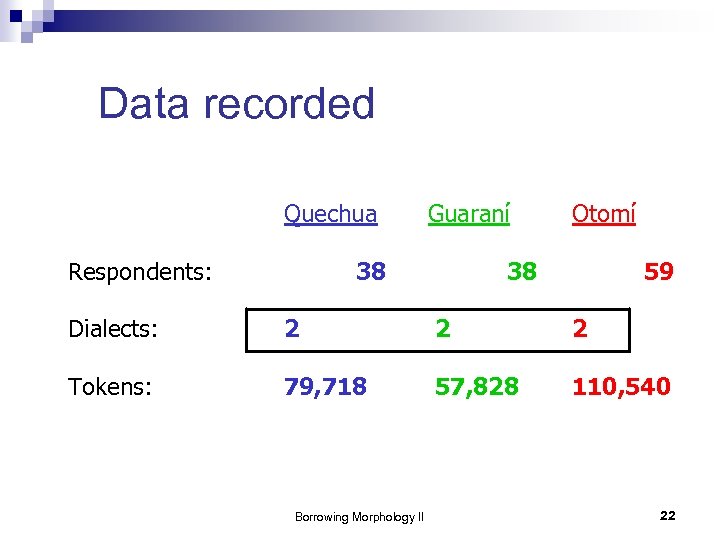 Data recorded

| | Quechua | Guaraní | Otomí |
|---|---|---|---|
| Respondents: | 38 | 38 | 59 |
| Dialects: | 2 | 2 | 2 |
| Tokens: | 79,718 | 57,828 | 110,540 |

Borrowing Morphology II

22